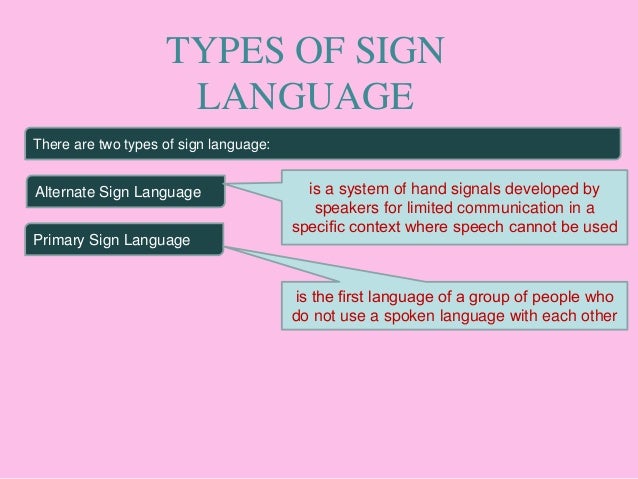 TYPES OF SIGN LANGUAGE

There are two types of sign language:

Alternate Sign Language

is a system of hand signals developed by speakers for limited communication in a specific context where speech cannot be used

Primary Sign Language

is the first language of a group of people who do not use a spoken language with each other